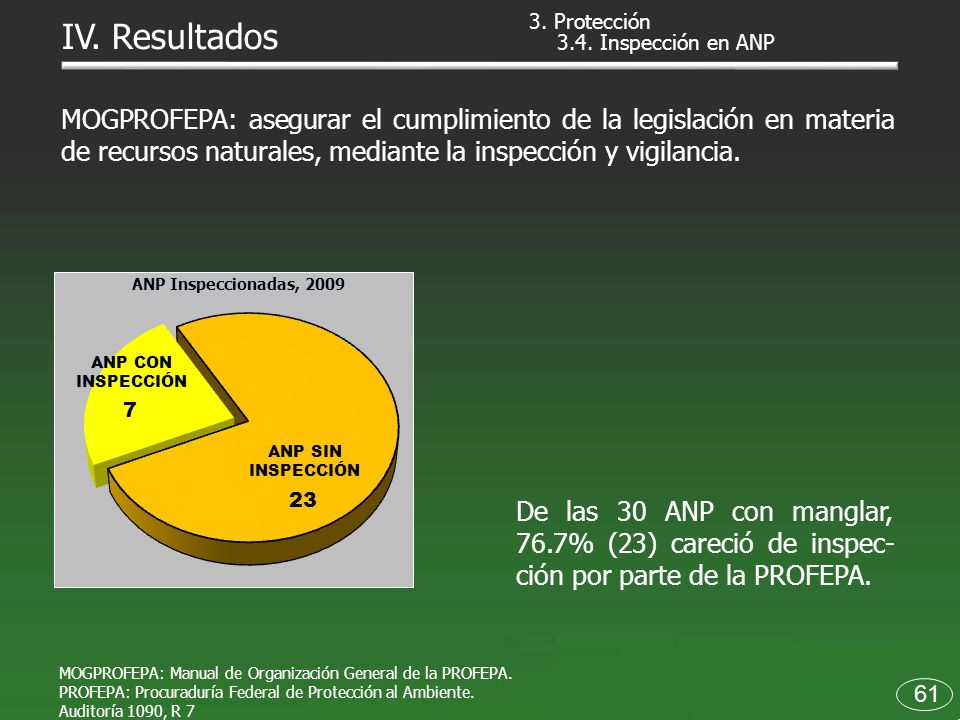 IV. Resultados

3. Protección
3.4. Inspección en ANP

MOGPROFEPA: asegurar el cumplimiento de la legislación en materia de recursos naturales, mediante la inspección y vigilancia.

ANP Inspeccionadas, 2009

ANP CON INSPECCIÓN
7

ANP SIN INSPECCIÓN
23

De las 30 ANP con manglar, 76.7% (23) careció de inspección por parte de la PROFEPA.

MOGPROFEPA: Manual de Organización General de la PROFEPA.
PROFEPA: Procuraduría Federal de Protección al Ambiente.
Auditoría 1090, R 7

61